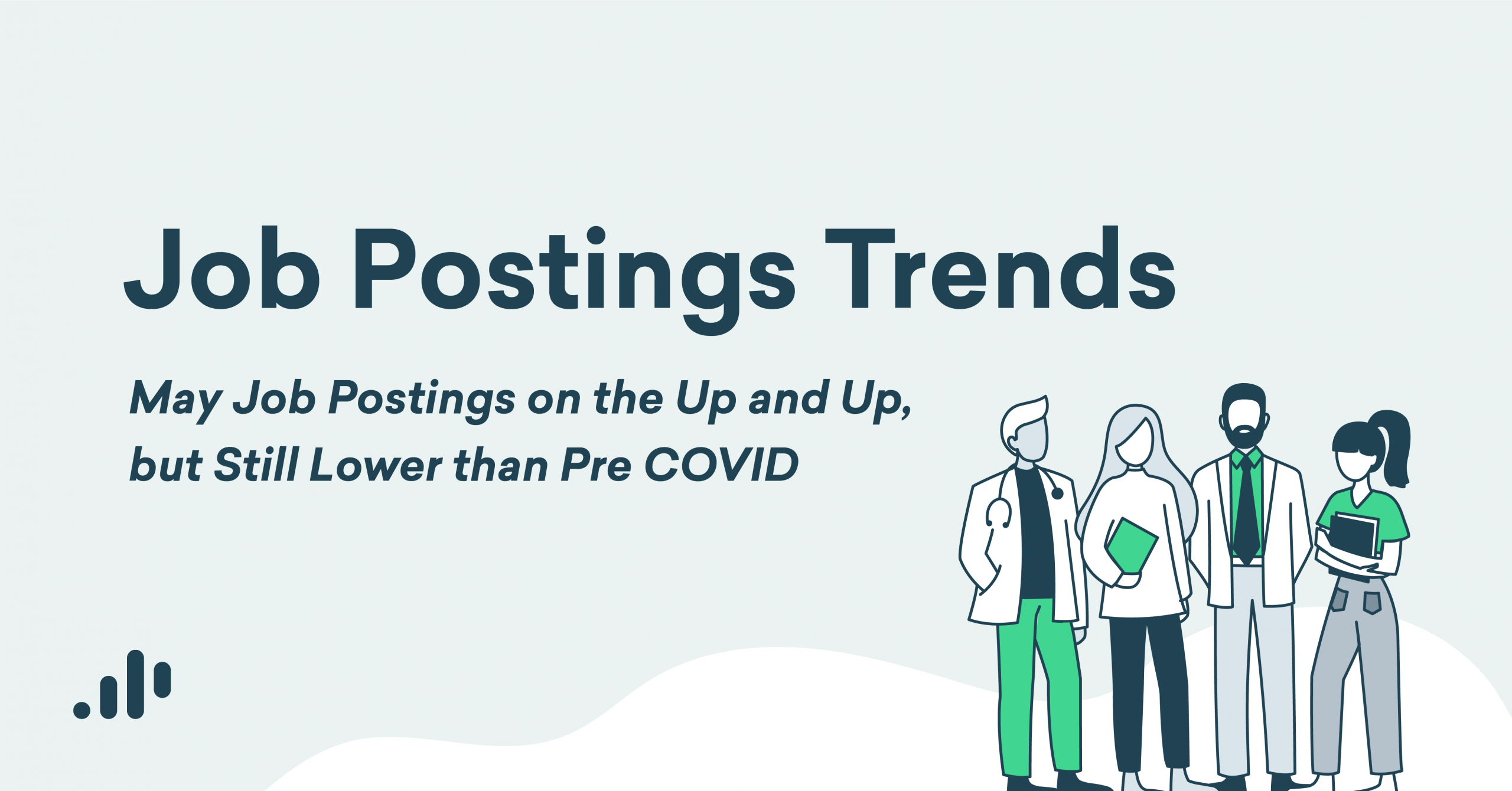 Job Postings Trends

May Job Postings on the Up and Up, but Still Lower than Pre COVID